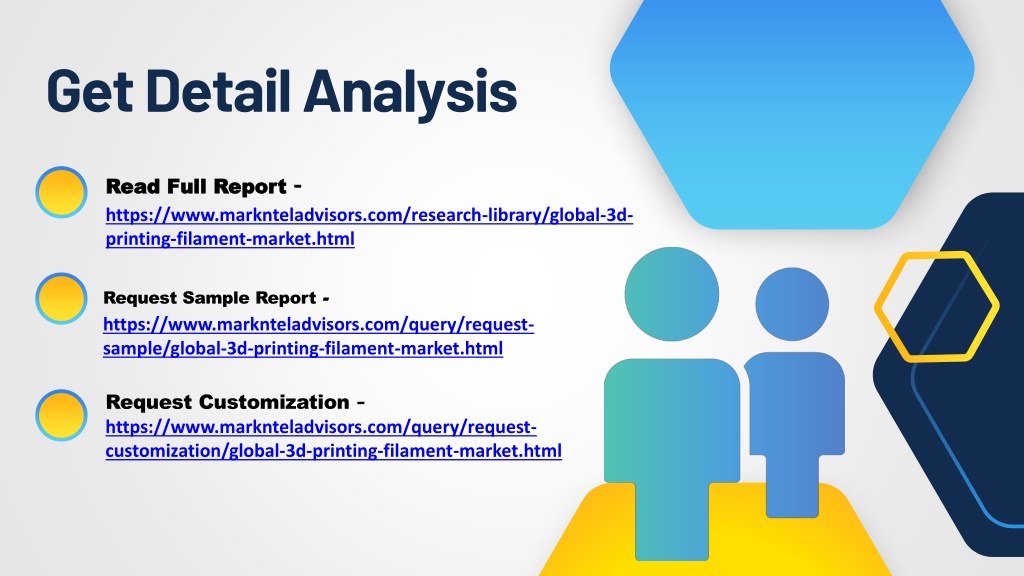 Get Detail Analysis

Read Full Report - https://www.marknteladvisors.com/research-library/global-3d-printing-filament-market.html

Request Sample Report - https://www.marknteladvisors.com/query/request-sample/global-3d-printing-filament-market.html

Request Customization - https://www.marknteladvisors.com/query/request-customization/global-3d-printing-filament-market.html